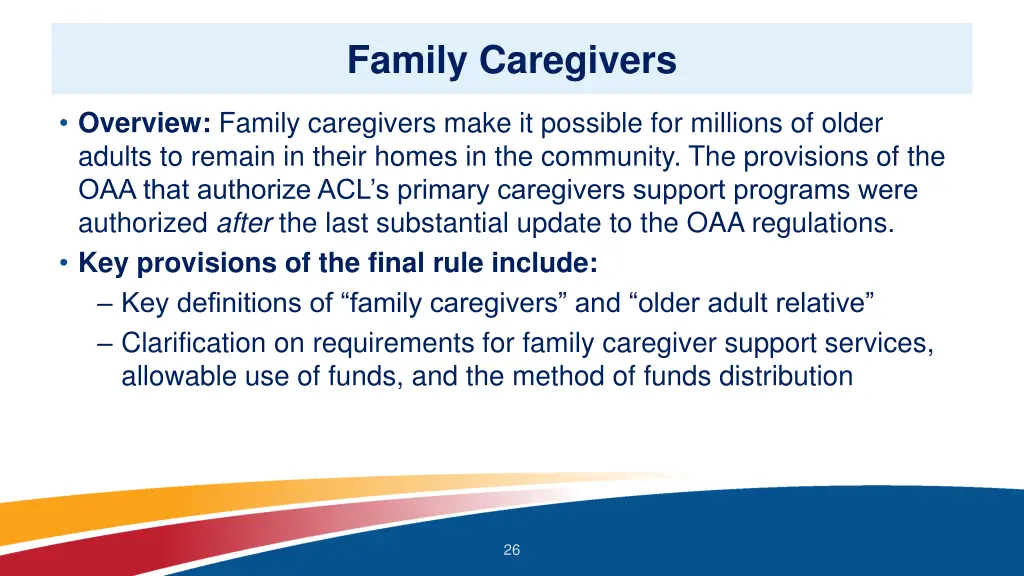 Family Caregivers

• Overview: Family caregivers make it possible for millions of older adults to remain in their homes in the community. The provisions of the OAA that authorize ACL's primary caregivers support programs were authorized after the last substantial update to the OAA regulations.
• Key provisions of the final rule include:
– Key definitions of "family caregivers" and "older adult relative"
– Clarification on requirements for family caregiver support services, allowable use of funds, and the method of funds distribution

26